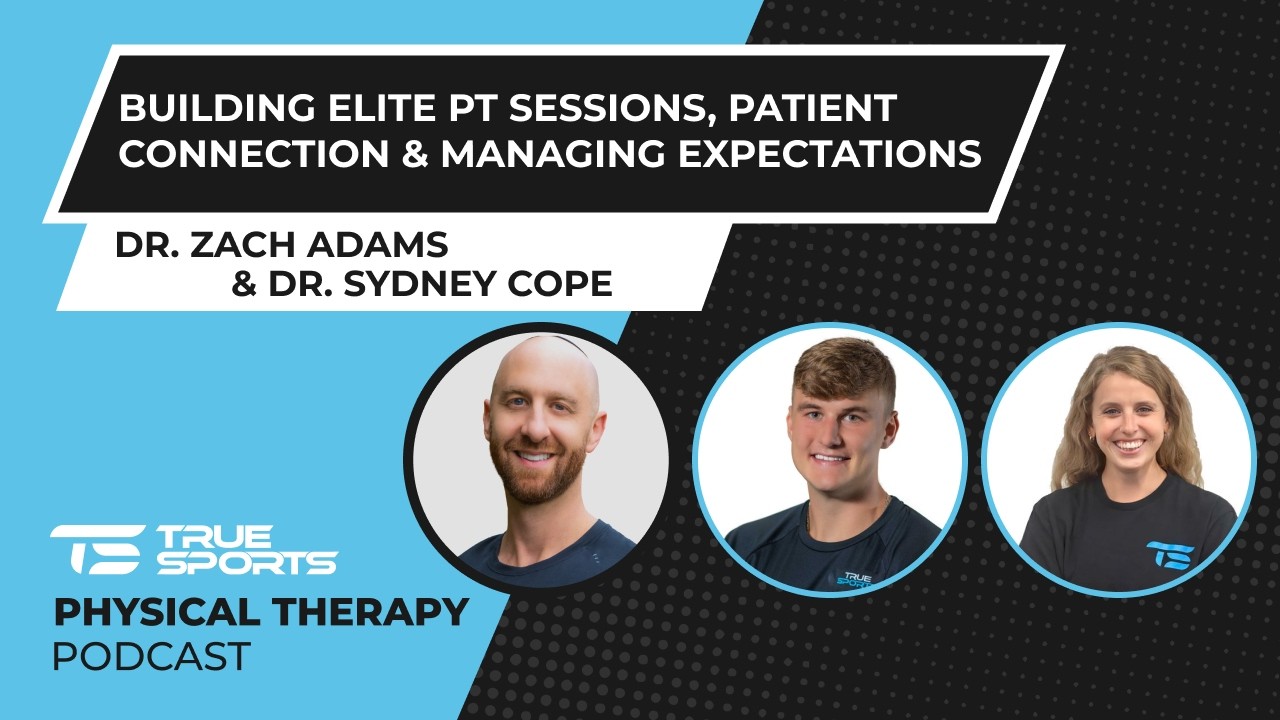 BUILDING ELITE PT SESSIONS, PATIENT CONNECTION & MANAGING EXPECTATIONS

DR. ZACH ADAMS
& DR. SYDNEY COPE

TS TRUE SPORTS
PHYSICAL THERAPY
PODCAST

TRUE SPORTS

TS